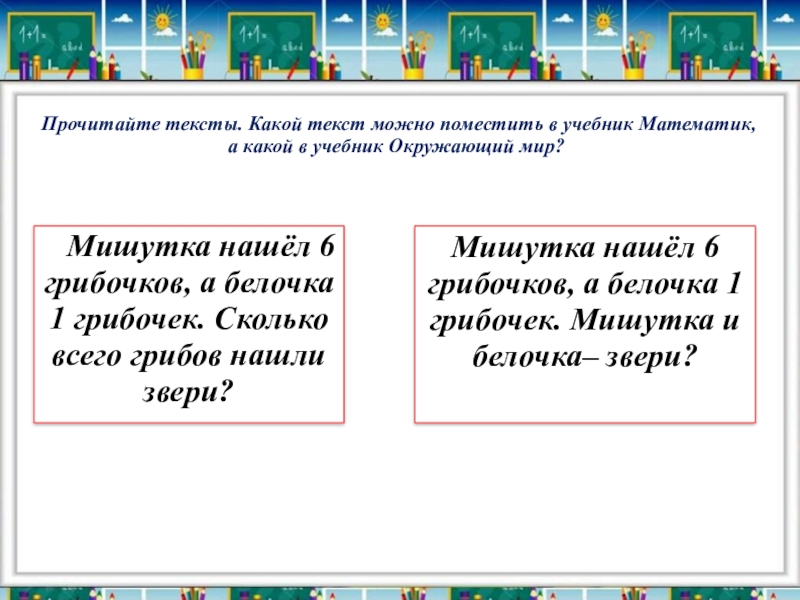 Прочитайте тексты. Какой текст можно поместить в учебник Математик, а какой в учебник Окружающий мир?

Мишутка нашёл 6 грибочков, а белочка 1 грибочек. Сколько всего грибов нашли звери?

Мишутка нашёл 6 грибочков, а белочка 1 грибочек. Мишутка и белочка– звери?